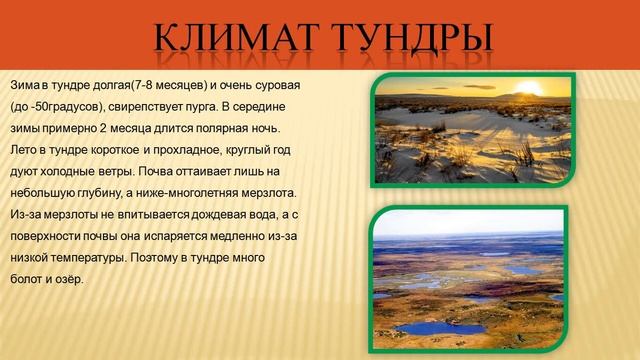 КЛИМАТ ТУНДРЫ

Зима в тундре долгая(7-8 месяцев) и очень суровая (до -50градусов), свирепствует пурга. В середине зимы примерно 2 месяца длится полярная ночь. Лето в тундре короткое и прохладное, круглый год дуют холодные ветры. Почва оттаивает лишь на небольшую глубину, а ниже-многолетняя мерзлота. Из-за мерзлоты не впитывается дождевая вода, а с поверхности почвы она испаряется медленно из-за низкой температуры. Поэтому в тундре много болот и озёр.